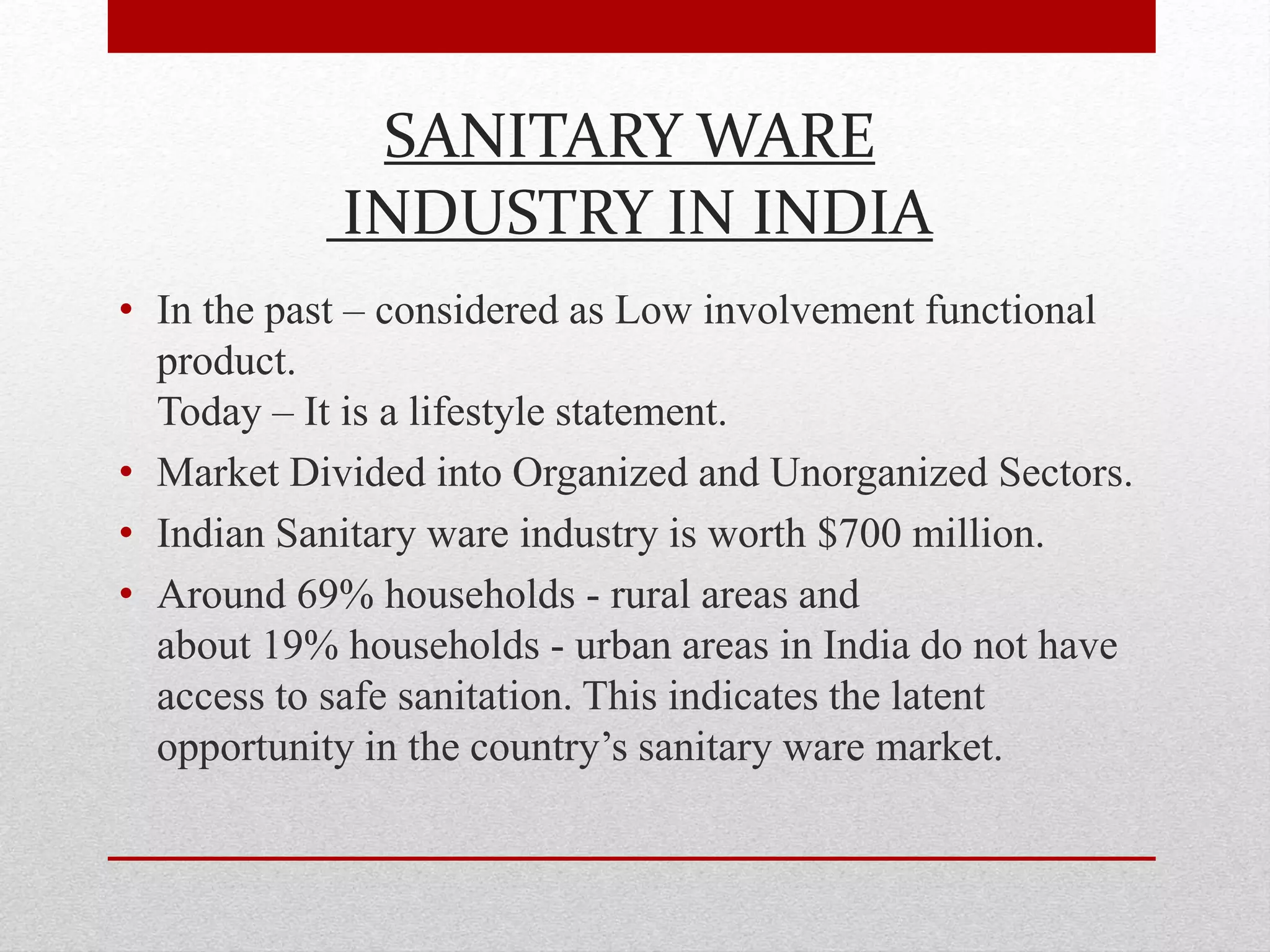 SANITARY WARE INDUSTRY IN INDIA

• In the past – considered as Low involvement functional product.
Today – It is a lifestyle statement.
• Market Divided into Organized and Unorganized Sectors.
• Indian Sanitary ware industry is worth \$700 million.
• Around 69% households - rural areas and about 19% households - urban areas in India do not have access to safe sanitation. This indicates the latent opportunity in the country’s sanitary ware market.